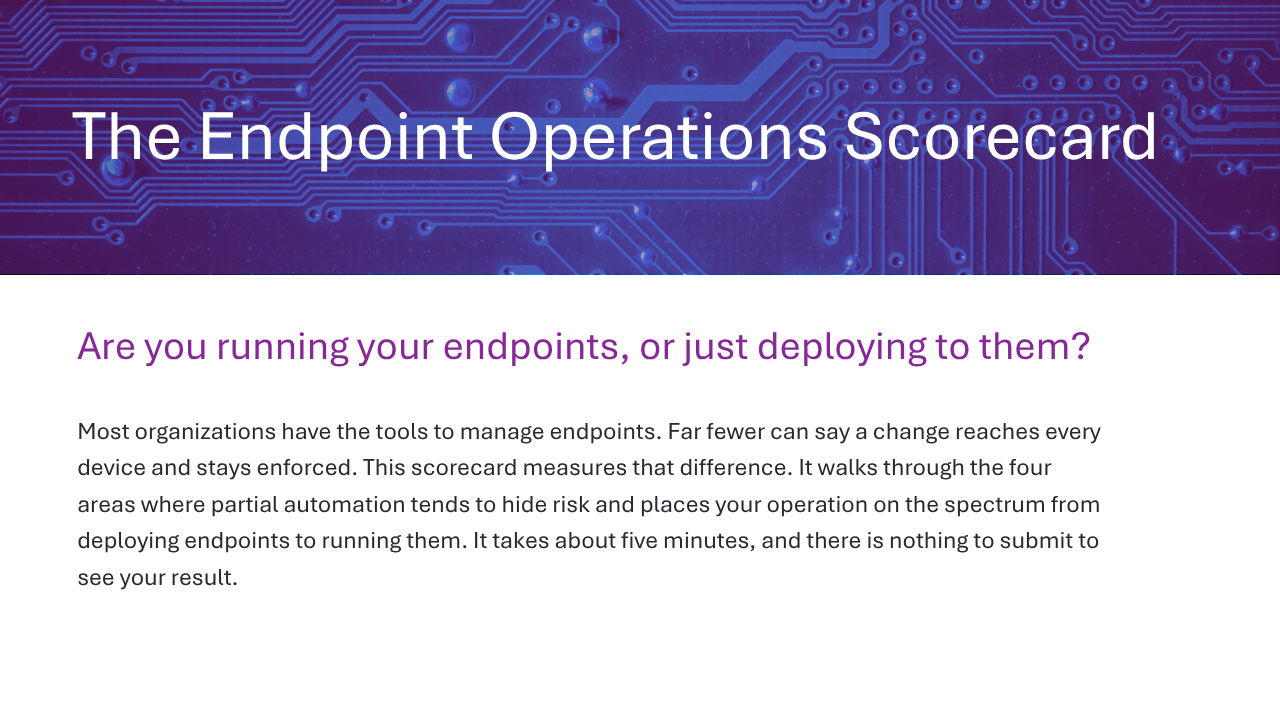 The Endpoint Operations Scorecard

Are you running your endpoints, or just deploying to them?

Most organizations have the tools to manage endpoints. Far fewer can say a change reaches every device and stays enforced. This scorecard measures that difference. It walks through the four areas where partial automation tends to hide risk and places your operation on the spectrum from deploying endpoints to running them. It takes about five minutes, and there is nothing to submit to see your result.